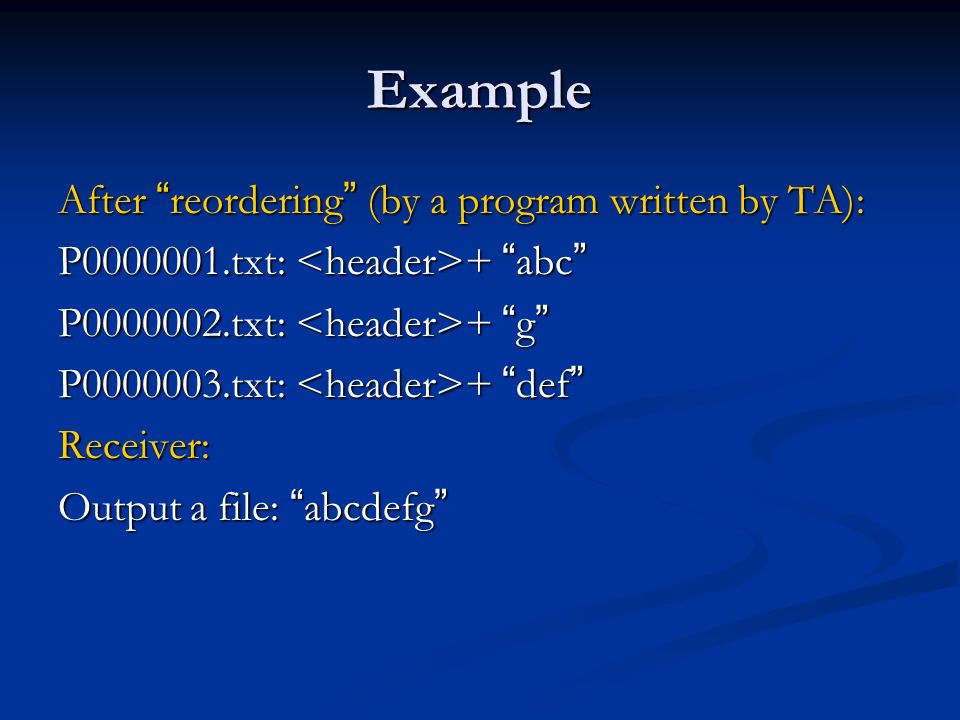 Example

After “reordering” (by a program written by TA):

P0000001.txt: <header>+ “abc”

P0000002.txt: <header>+ “g”

P0000003.txt: <header>+ “def”

Receiver:

Output a file: “abcdefg”